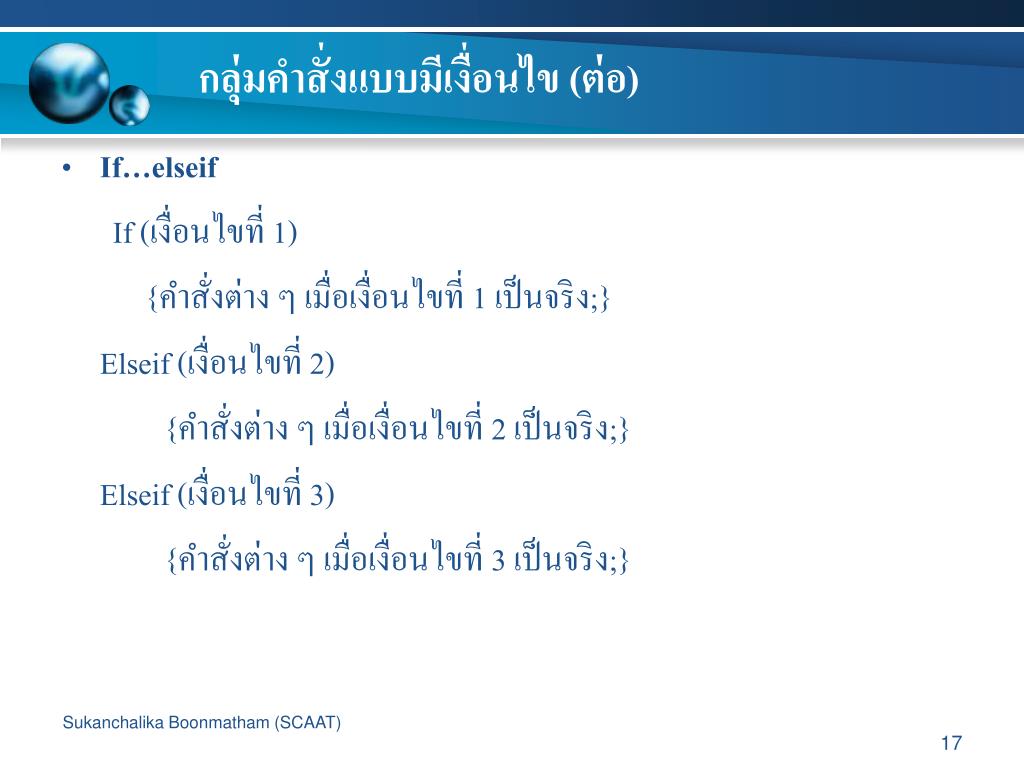 กลุ่มคำสั่งแบบมีเงื่อนไข (ต่อ)

• If…elseif

If (เงื่อนไขที่ 1)

{คำสั่งต่าง ๆ เมื่อเงื่อนไขที่ 1 เป็นจริง;}

Elseif (เงื่อนไขที่ 2)

{คำสั่งต่าง ๆ เมื่อเงื่อนไขที่ 2 เป็นจริง;}

Elseif (เงื่อนไขที่ 3)

{คำสั่งต่าง ๆ เมื่อเงื่อนไขที่ 3 เป็นจริง;}

Sukanchalika Boonmatham (SCAAT)

17